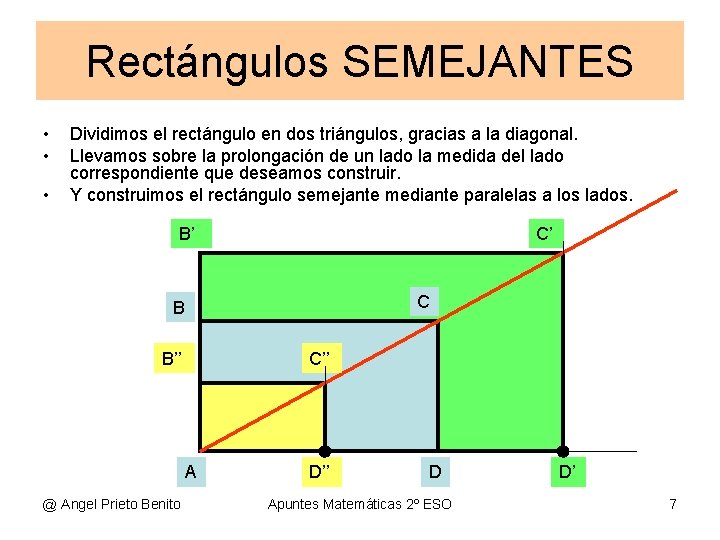 Rectángulos SEMEJANTES

• Dividimos el rectángulo en dos triángulos, gracias a la diagonal.
• Llevamos sobre la prolongación de un lado la medida del lado correspondiente que deseamos construir.
• Y construimos el rectángulo semejante mediante paralelas a los lados.

B’
C’
B
C
B’’
C’’
A
D’’
D
D’

@ Angel Prieto Benito
Apuntes Matemáticas 2º ESO
7